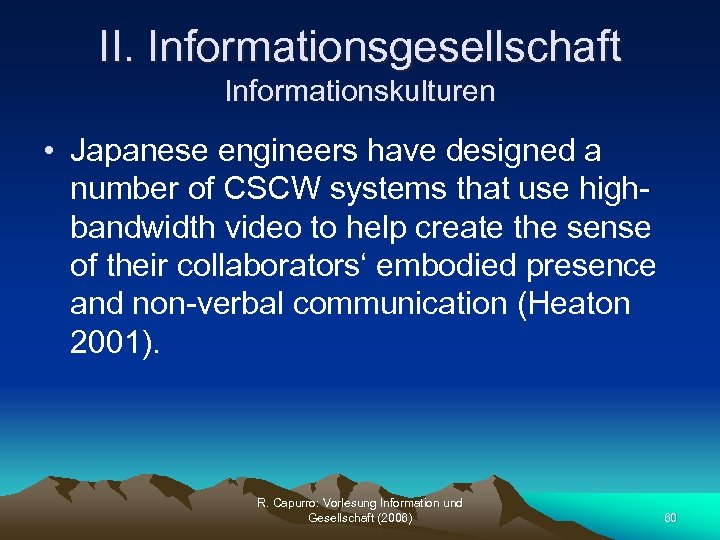 II. Informationsgesellschaft
Informationskulturen

• Japanese engineers have designed a number of CSCW systems that use high-bandwidth video to help create the sense of their collaborators‘ embodied presence and non-verbal communication (Heaton 2001).

R. Capurro: Vorlesung Information und Gesellschaft (2008)

60